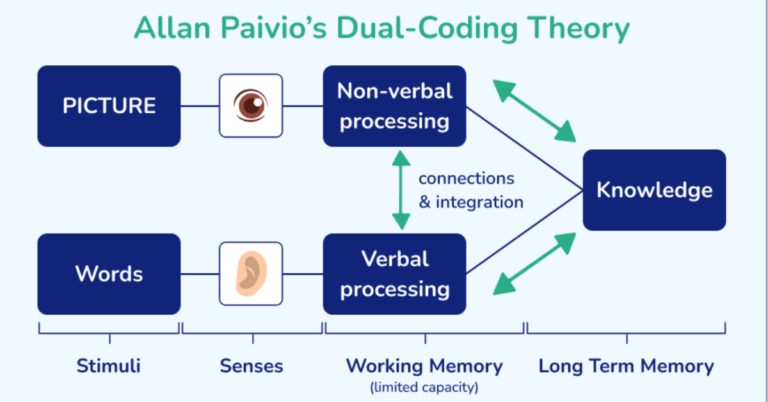 Allan Paivio's Dual-Coding Theory

PICTURE

Non-verbal processing

connections & integration

Knowledge

Words

Verbal processing

Stimuli

Senses

Working Memory
(limited capacity)

Long Term Memory